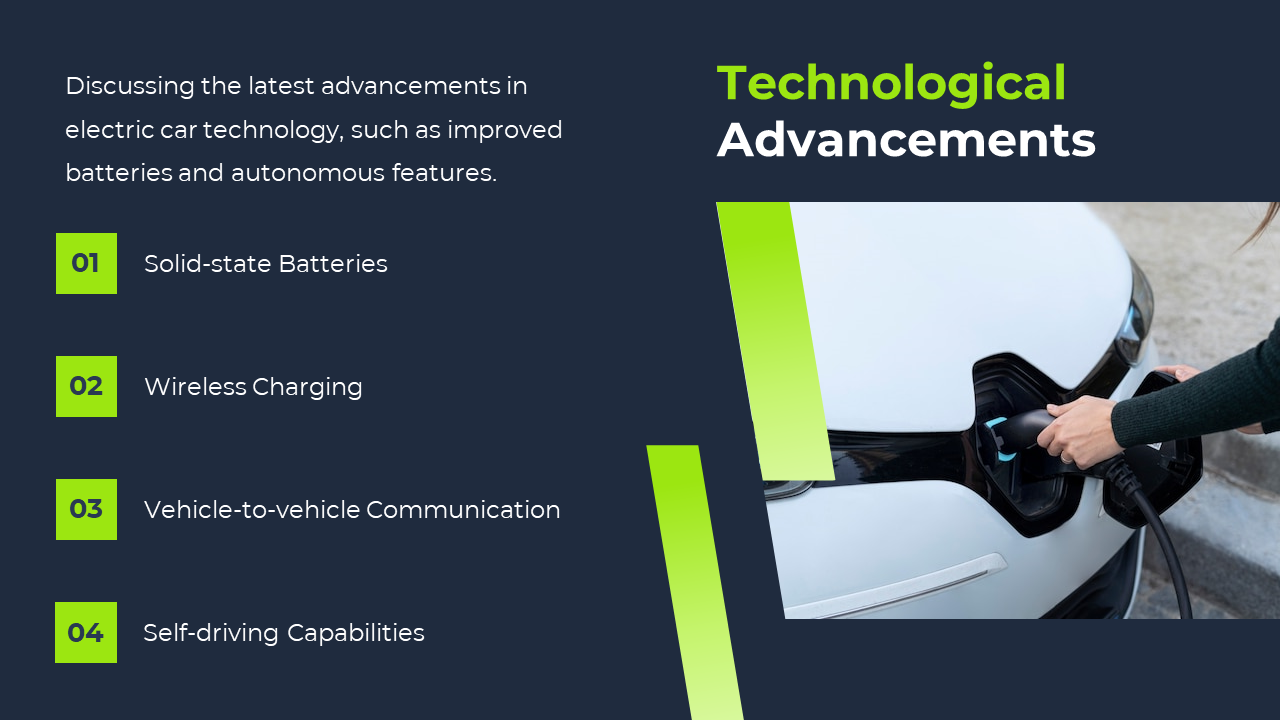 Technological Advancements

Discussing the latest advancements in electric car technology, such as improved batteries and autonomous features.

01 Solid-state Batteries

02 Wireless Charging

03 Vehicle-to-vehicle Communication

04 Self-driving Capabilities